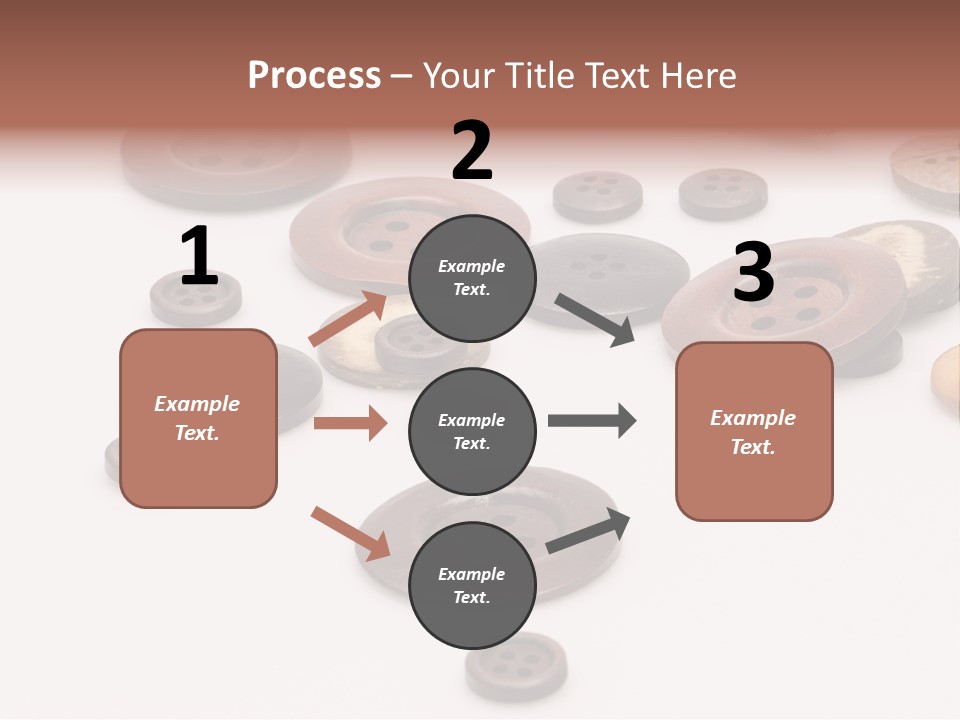 Process – Your Title Text Here

1

Example Text.

2

Example Text.

Example Text.

Example Text.

3

Example Text.